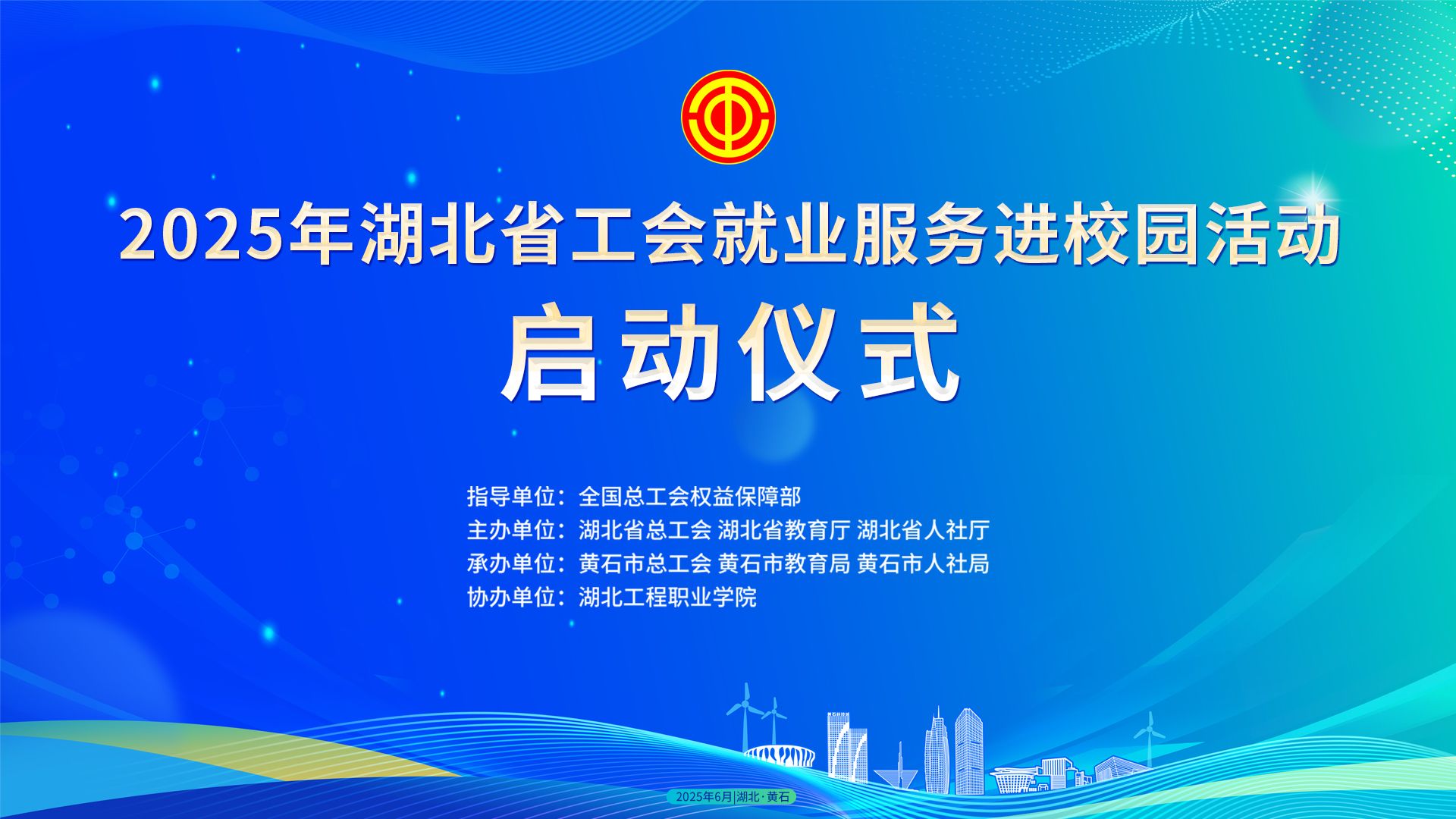 2025年湖北省工会就业服务进校园活动
启动仪式

指导单位：全国总工会权益保障部
主办单位：湖北省总工会 湖北省教育厅 湖北省人社厅
承办单位：黄石市总工会 黄石市教育局 黄石市人社局
协办单位：湖北工程职业学院

2025年6月|湖北·黄石